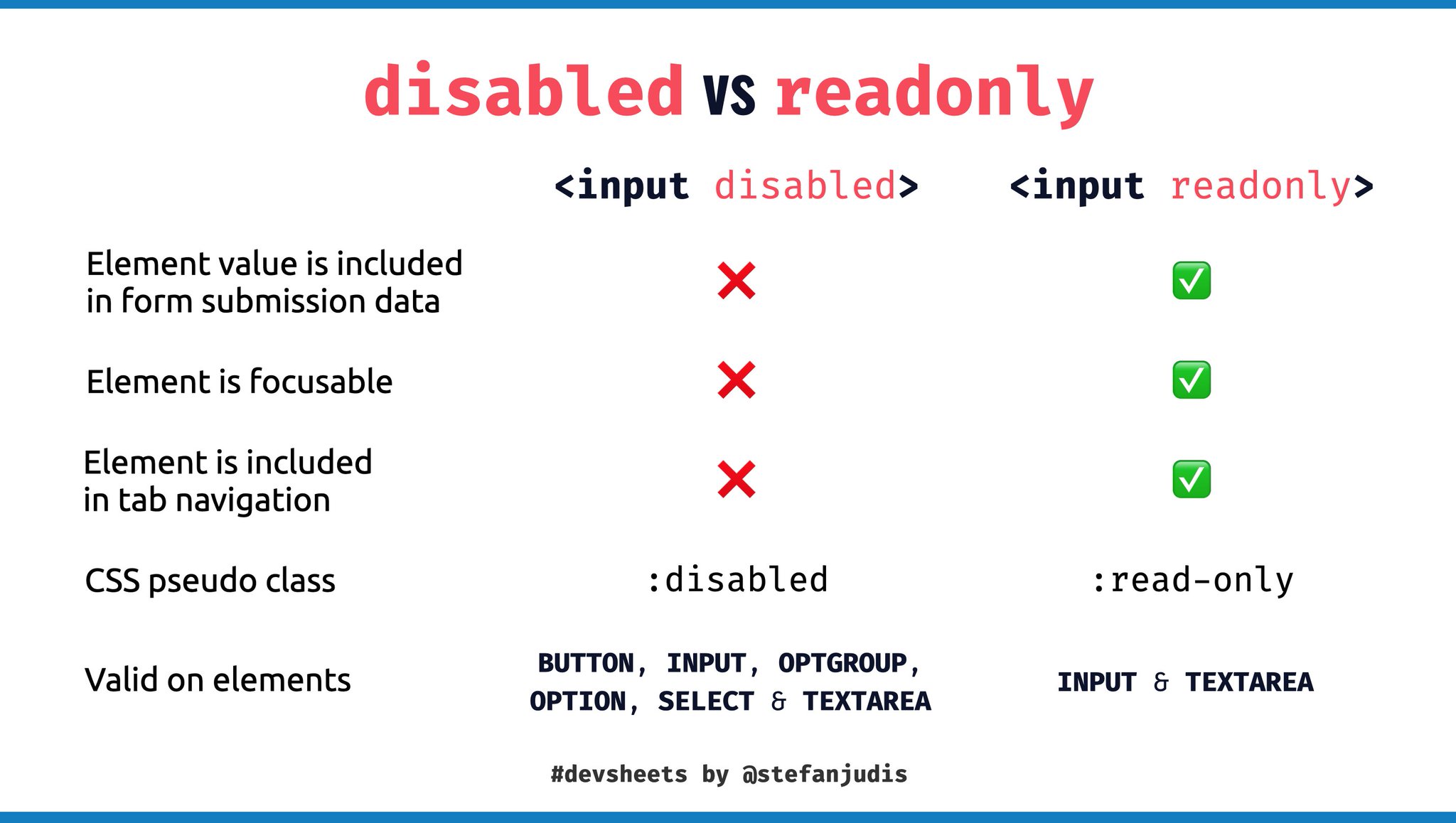 disabled VS readonly

| | <input disabled> | <input readonly> |
|---|---|---|
| Element value is included in form submission data | ❌ | ✅ |
| Element is focusable | ❌ | ✅ |
| Element is included in tab navigation | ❌ | ✅ |
| CSS pseudo class | :disabled | :read-only |
| Valid on elements | BUTTON, INPUT, OPTGROUP, OPTION, SELECT & TEXTAREA | INPUT & TEXTAREA |

#devsheets by @stefanjudis